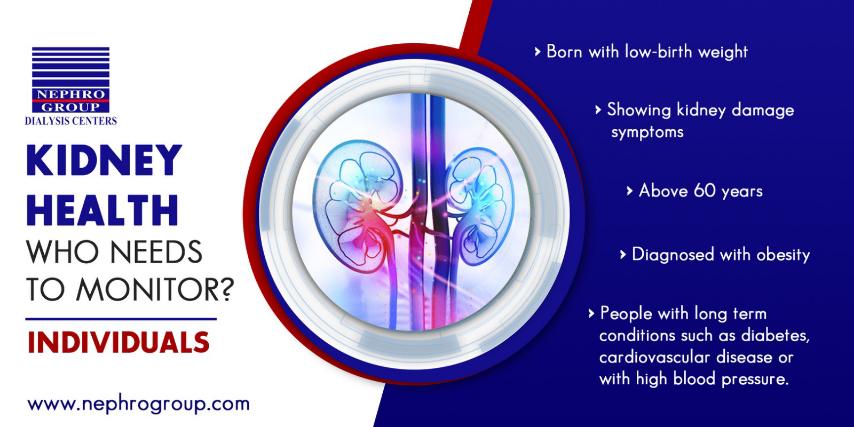 NEPHRO GROUP
DIALYSIS CENTERS

KIDNEY HEALTH
WHO NEEDS TO MONITOR?

INDIVIDUALS

www.nephrogroup.com

› Born with low-birth weight

› Showing kidney damage symptoms

› Above 60 years

› Diagnosed with obesity

› People with long term conditions such as diabetes, cardiovascular disease or with high blood pressure.